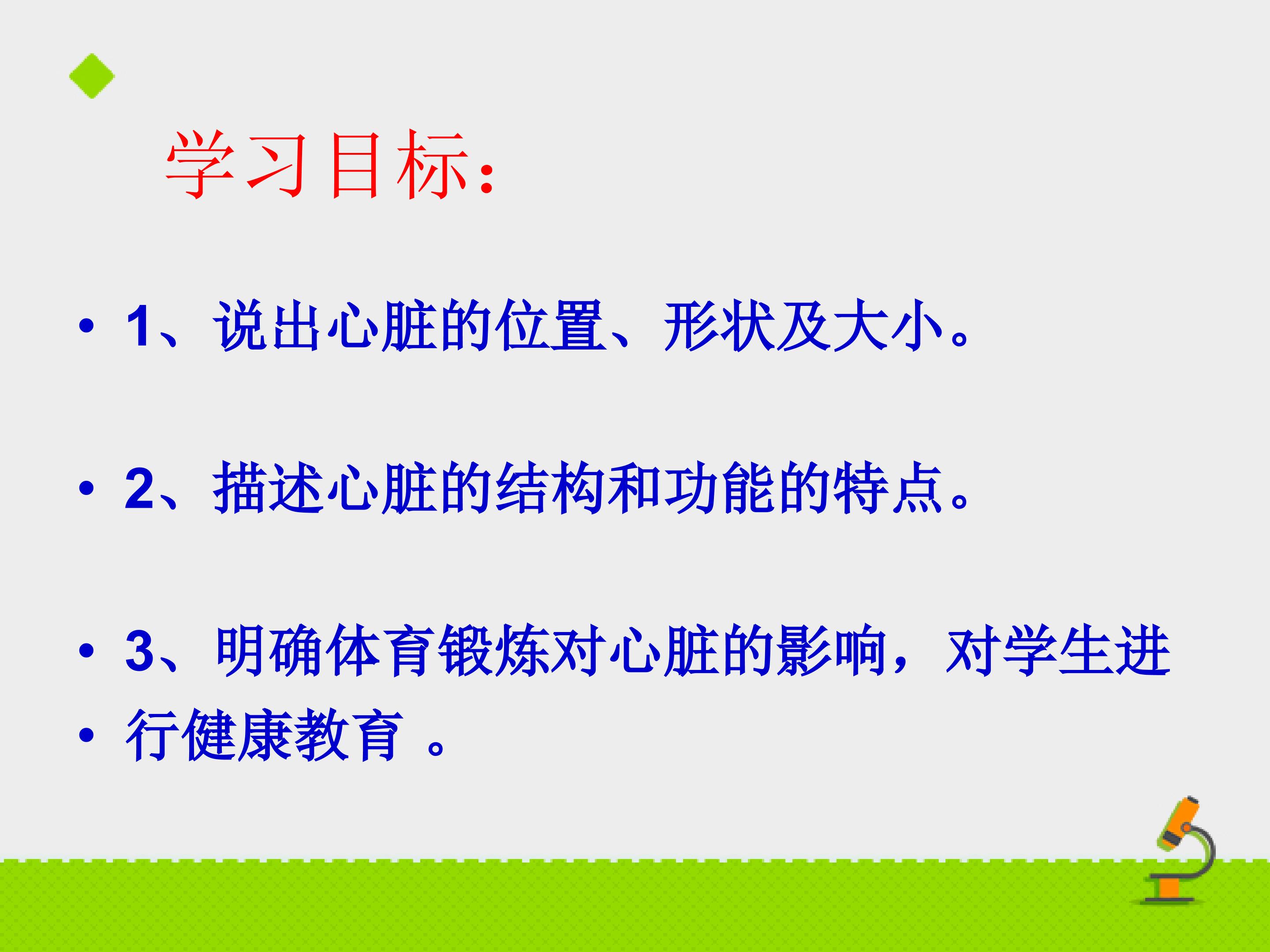 学习目标：

• 1、说出心脏的位置、形状及大小。

• 2、描述心脏的结构和功能的特点。

• 3、明确体育锻炼对心脏的影响，对学生进

• 行健康教育 。